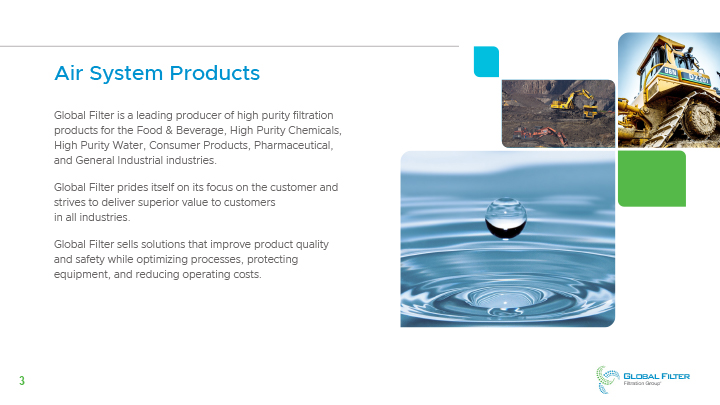 Air System Products

Global Filter is a leading producer of high purity filtration products for the Food & Beverage, High Purity Chemicals, High Purity Water, Consumer Products, Pharmaceutical, and General Industrial industries.

Global Filter prides itself on its focus on the customer and strives to deliver superior value to customers in all industries.

Global Filter sells solutions that improve product quality and safety while optimizing processes, protecting equipment, and reducing operating costs.

3

GLOBAL FILTER
Filtration Group